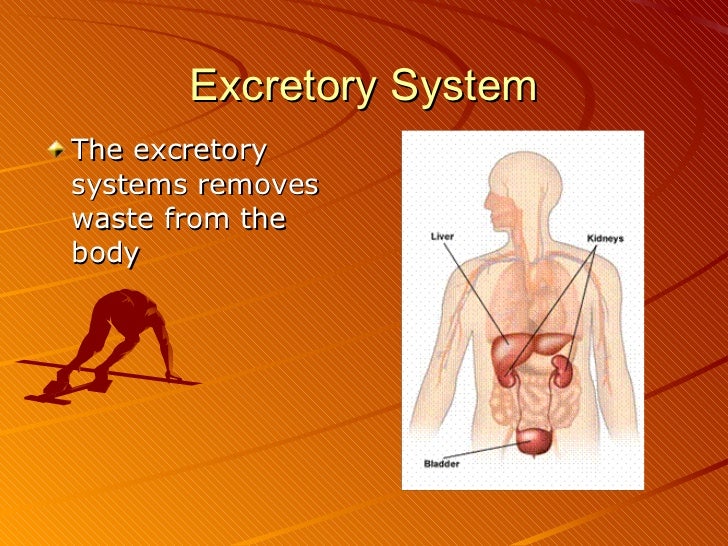 Excretory System

The excretory systems removes waste from the body

Liver

Kidneys

Bladder